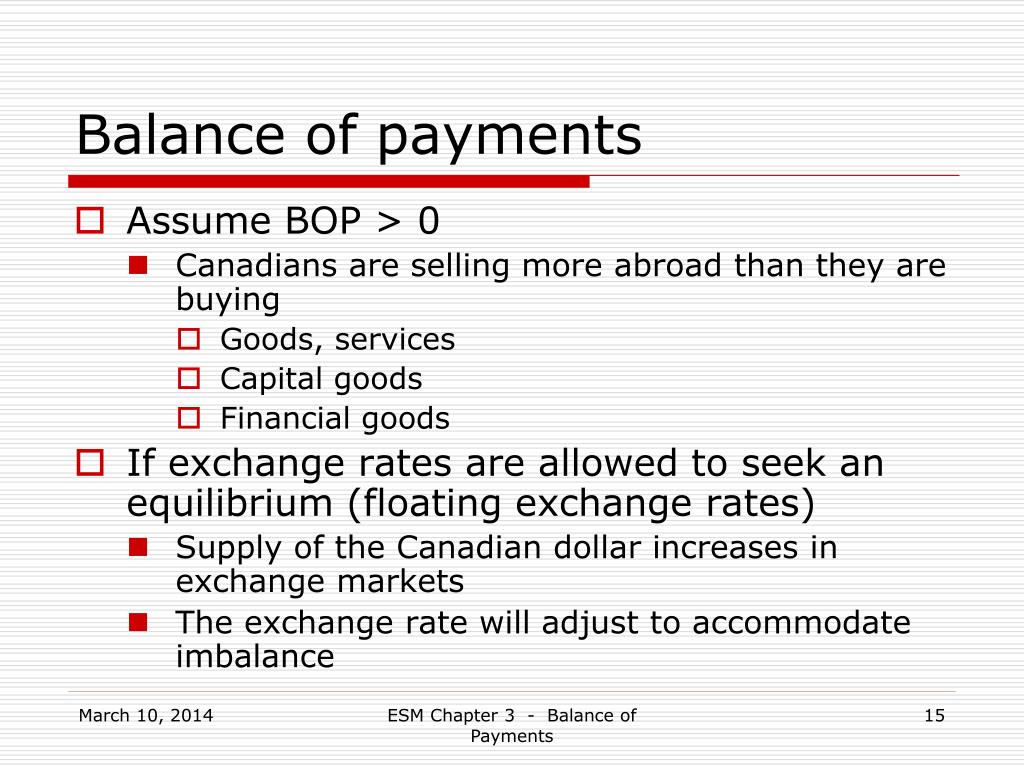 Balance of payments

Assume BOP > 0

Canadians are selling more abroad than they are buying

Goods, services

Capital goods

Financial goods

If exchange rates are allowed to seek an equilibrium (floating exchange rates)

Supply of the Canadian dollar increases in exchange markets

The exchange rate will adjust to accommodate imbalance

March 10, 2014

ESM Chapter 3 - Balance of Payments

15